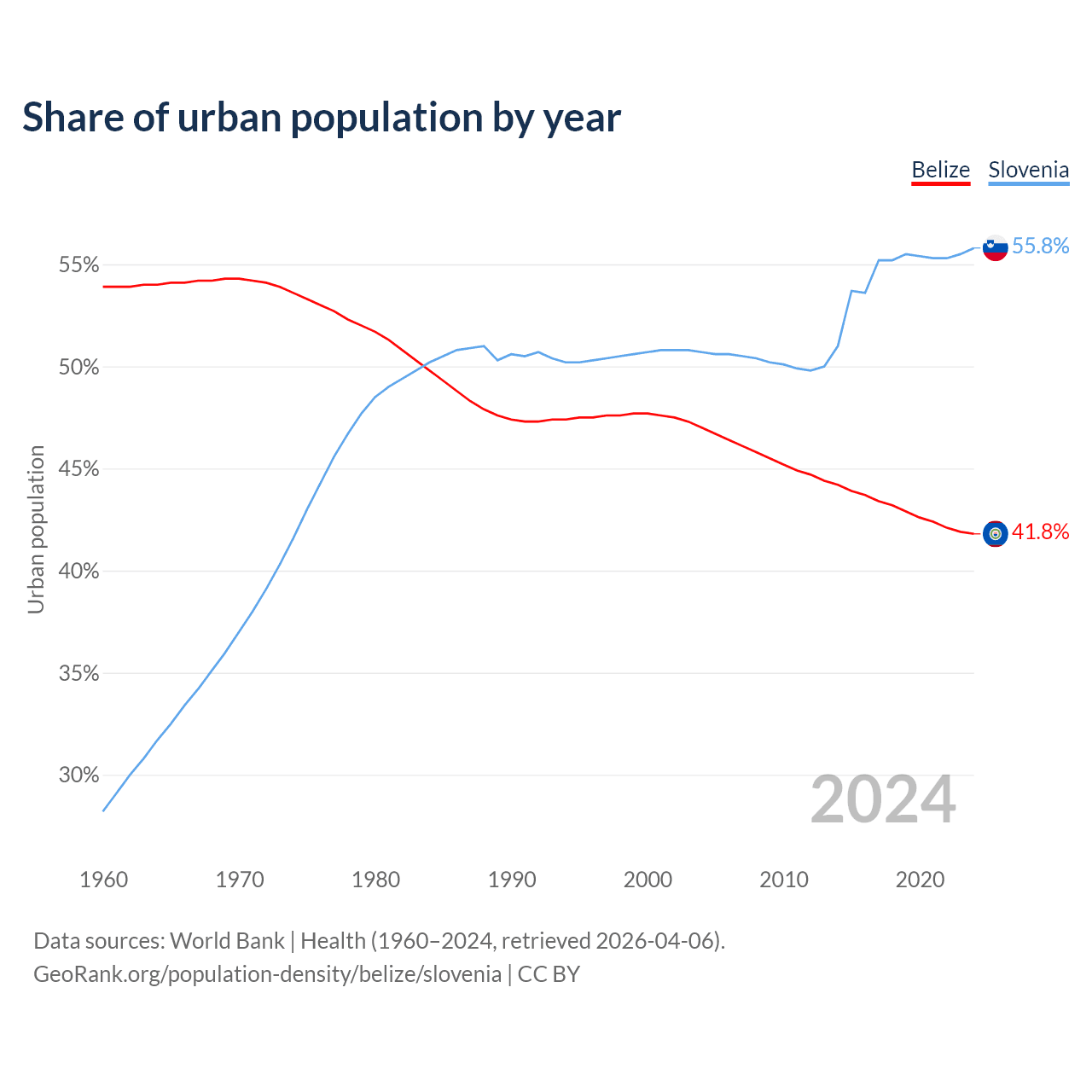 Share of urban population by year

Belize Slovenia

55.8%

41.8%

Urban population

55%
50%
45%
40%
35%
30%

2024

1960 1970 1980 1990 2000 2010 2020

Data sources: World Bank | Health (1960–2024, retrieved 2026-04-06).
GeoRank.org/population-density/belize/slovenia | CC BY